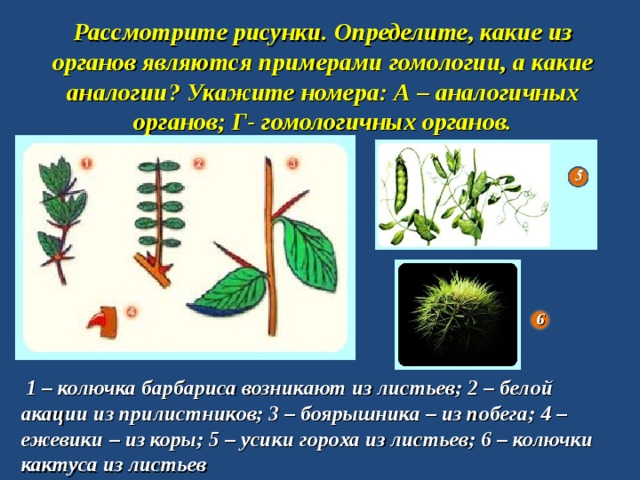 Рассмотрите рисунки. Определите, какие из органов являются примерами гомологии, а какие аналогии? Укажите номера: А – аналогичных органов; Г- гомологичных органов.

1

2

3

4

5

6

1 – колючка барбариса возникают из листьев; 2 – белой акации из прилистников; 3 – боярышника – из побега; 4 – ежевики – из коры; 5 – усики гороха из листьев; 6 – колючки кактуса из листьев